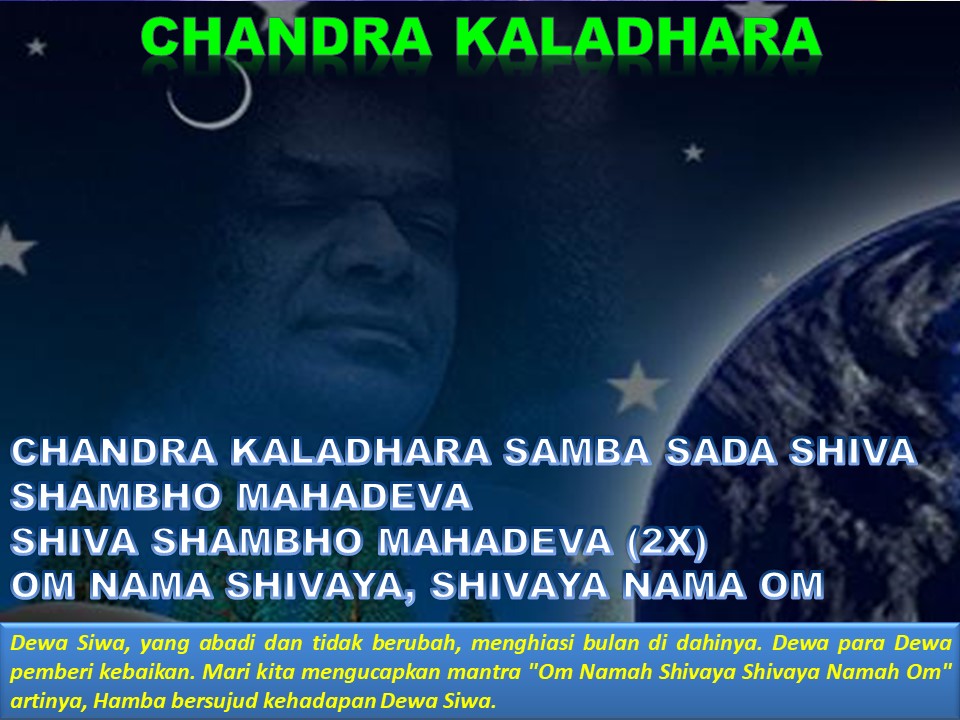 CHANDRA KALADHARA

CHANDRA KALADHARA SAMBA SADA SHIVA
SHAMBHO MAHADEVA
SHIVA SHAMBHO MAHADEVA (2X)
OM NAMA SHIVAYA, SHIVAYA NAMA OM

Dewa Siwa, yang abadi dan tidak berubah, menghiasi bulan di dahinya. Dewa para Dewa pemberi kebaikan. Mari kita mengucapkan mantra "Om Namah Shivaya Shivaya Namah Om" artinya, Hamba bersujud kehadapan Dewa Siwa.